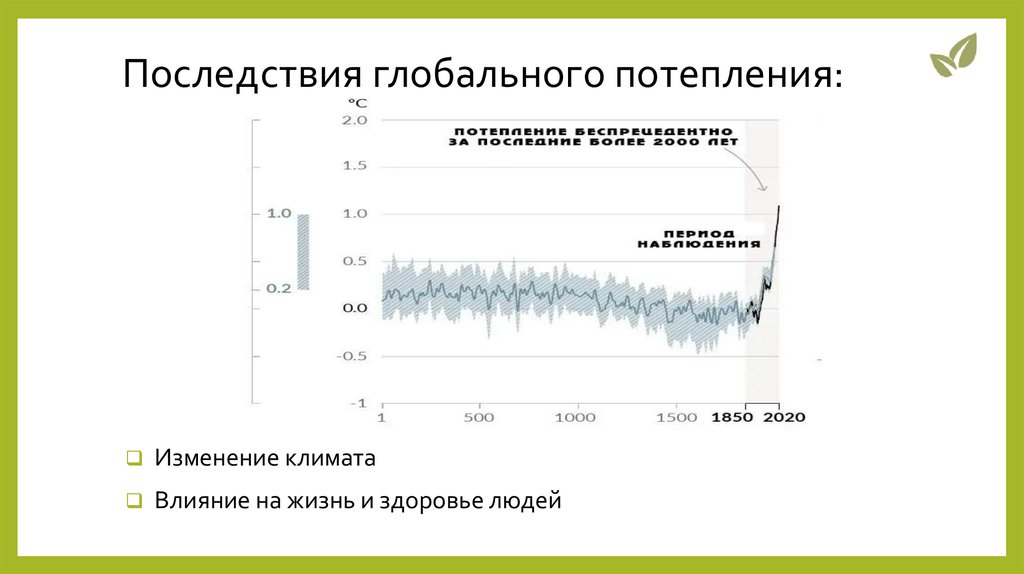 Последствия глобального потепления:

°C
2.0
1.5
1.0
0.5
0.0
-0.5
-1

1.0
0.2

ПОТЕПЛЕНИЕ БЕСПРЕЦЕДЕНТНО ЗА ПОСЛЕДНИЕ БОЛЕЕ 2000 ЛЕТ

ПЕРИОД НАБЛЮДЕНИЯ

1
500
1000
1500
1850
2020

Изменение климата

Влияние на жизнь и здоровье людей